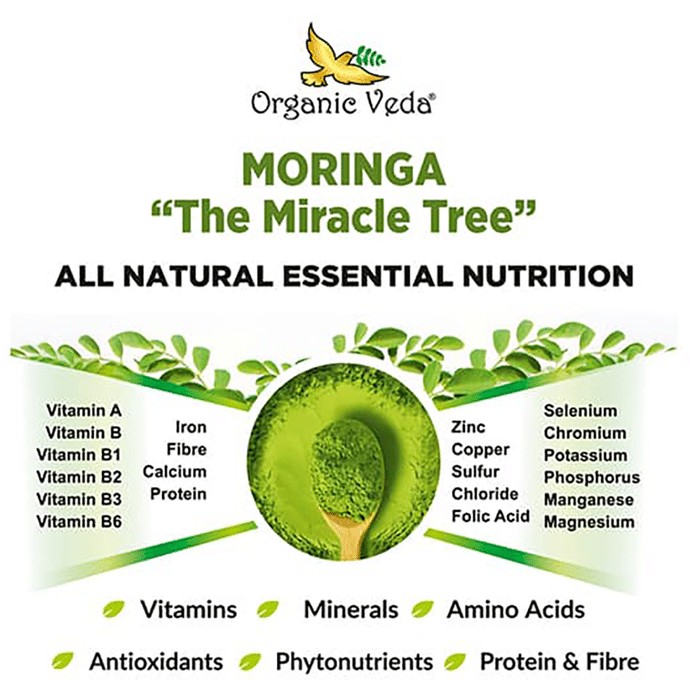 Organic Veda®

MORINGA
"The Miracle Tree"

ALL NATURAL ESSENTIAL NUTRITION

Vitamin A
Vitamin B
Vitamin B1
Vitamin B2
Vitamin B3
Vitamin B6

Iron
Fibre
Calcium
Protein

Zinc
Copper
Sulfur
Chloride
Folic Acid

Selenium
Chromium
Potassium
Phosphorus
Manganese
Magnesium

Vitamins Minerals Amino Acids

Antioxidants Phytonutrients Protein & Fibre